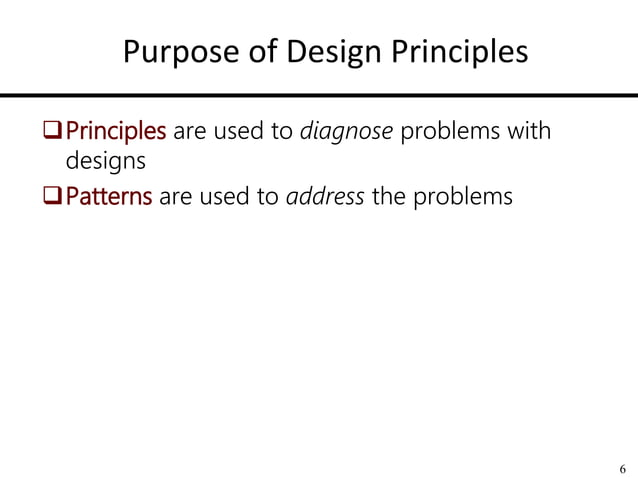 Purpose of Design Principles

❑ Principles are used to diagnose problems with designs

❑ Patterns are used to address the problems

6